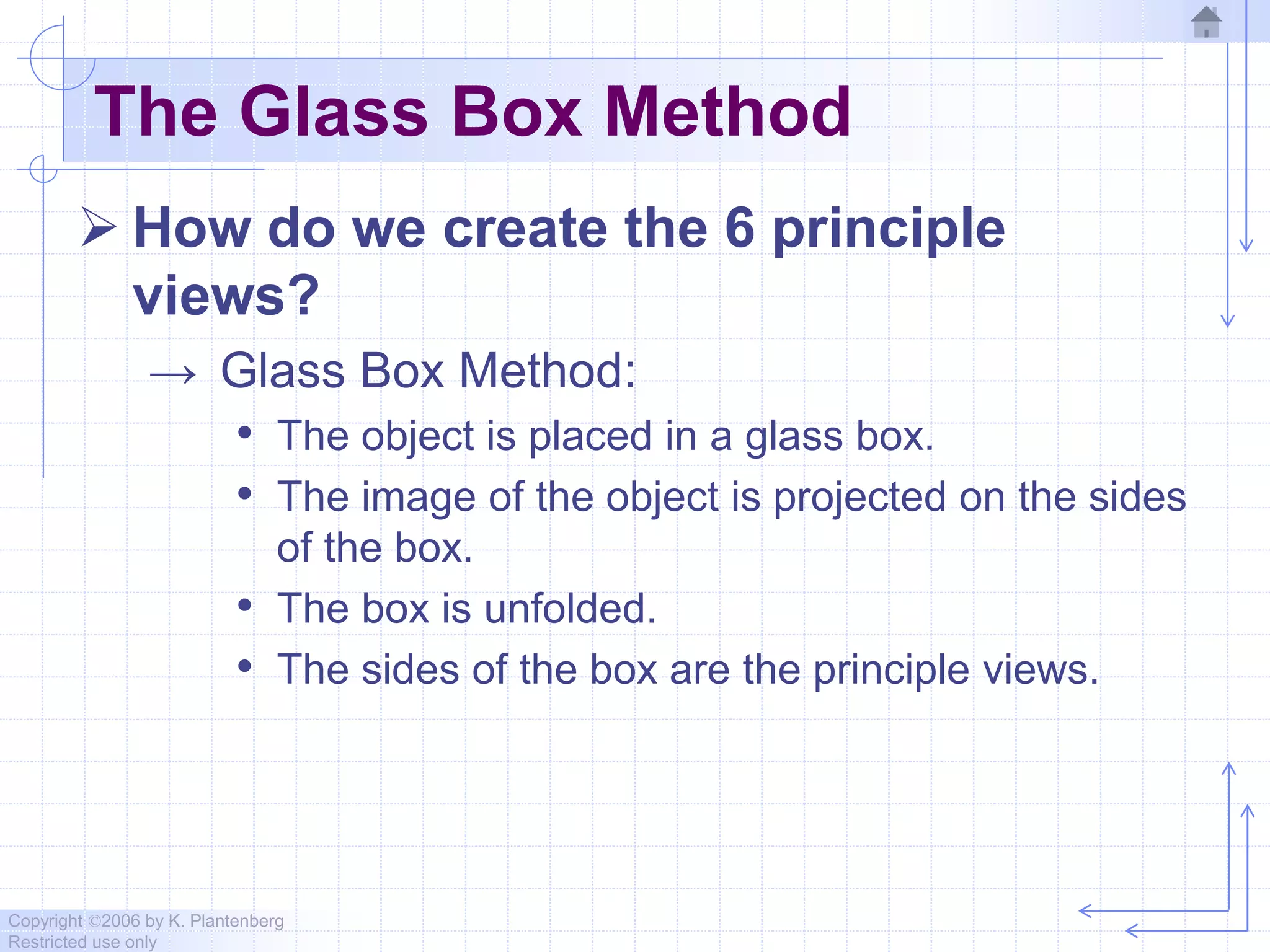 The Glass Box Method

➢ How do we create the 6 principle views?

→ Glass Box Method:

• The object is placed in a glass box.
• The image of the object is projected on the sides of the box.
• The box is unfolded.
• The sides of the box are the principle views.

Copyright ©2006 by K. Plantenberg
Restricted use only